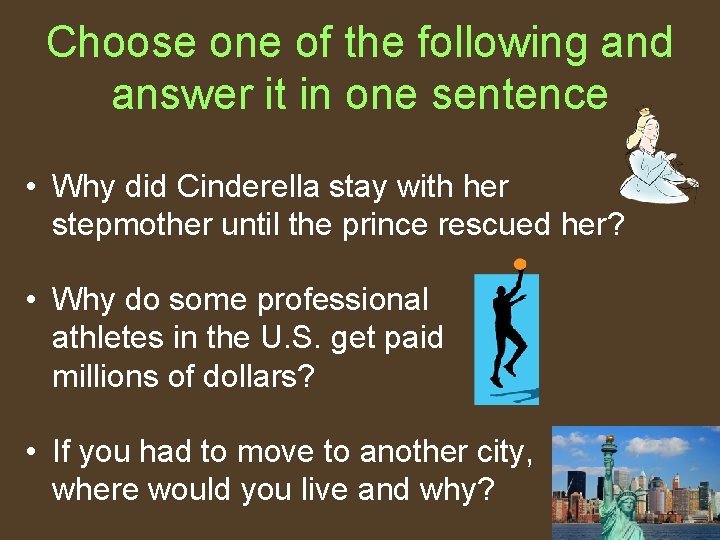 Choose one of the following and answer it in one sentence

• Why did Cinderella stay with her stepmother until the prince rescued her?

• Why do some professional athletes in the U.S. get paid millions of dollars?

• If you had to move to another city, where would you live and why?